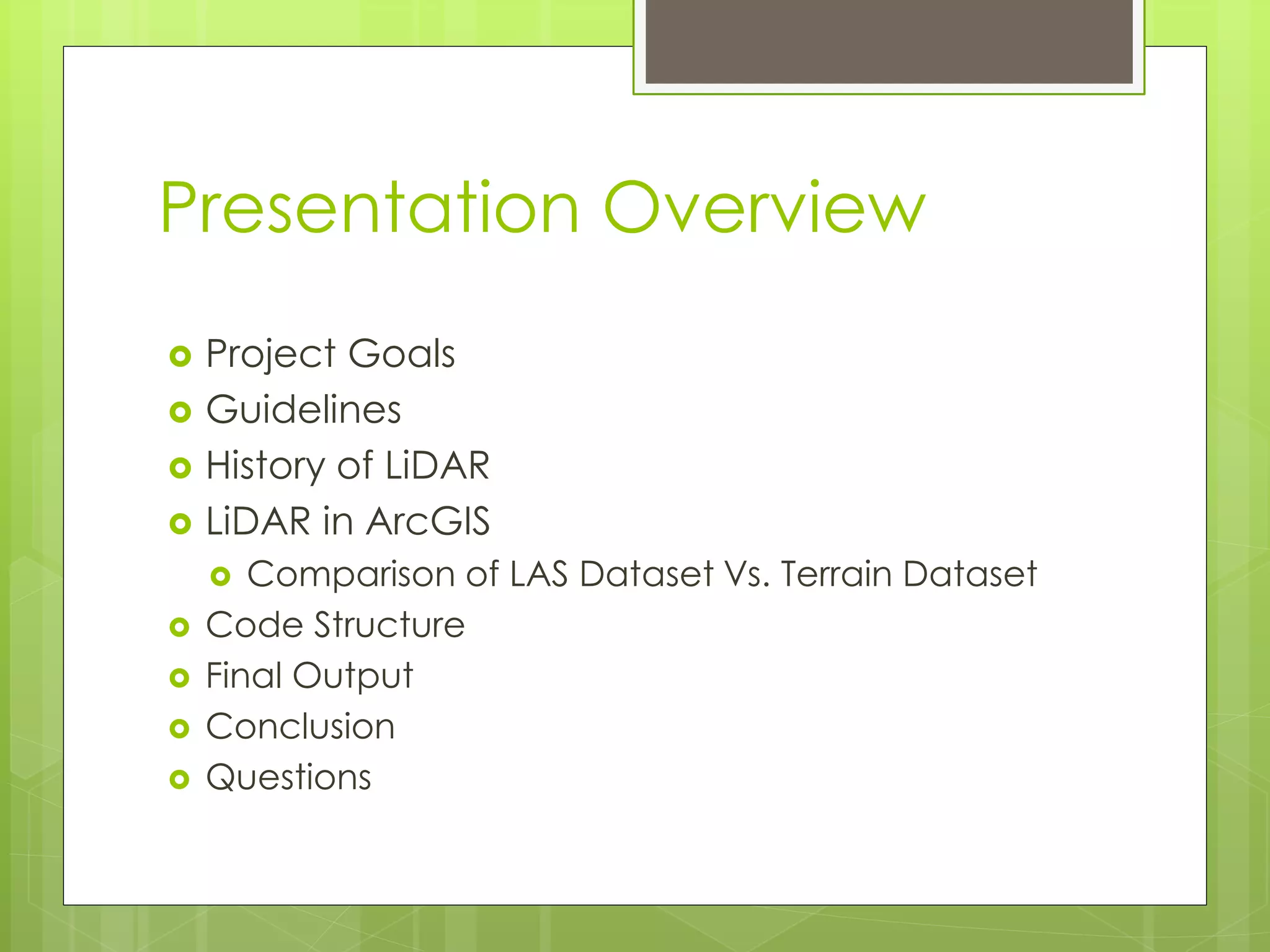 Presentation Overview

- Project Goals
- Guidelines
- History of LiDAR
- LiDAR in ArcGIS
    - Comparison of LAS Dataset Vs. Terrain Dataset
- Code Structure
- Final Output
- Conclusion
- Questions